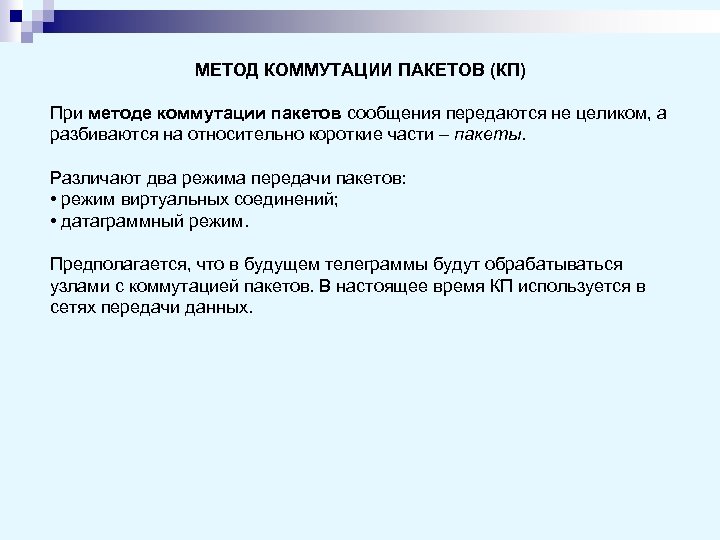 МЕТОД КОММУТАЦИИ ПАКЕТОВ (КП)

При методе коммутации пакетов сообщения передаются не целиком, а разбиваются на относительно короткие части – пакеты.

Различают два режима передачи пакетов:
• режим виртуальных соединений;
• датаграммный режим.

Предполагается, что в будущем телеграммы будут обрабатываться узлами с коммутацией пакетов. В настоящее время КП используется в сетях передачи данных.